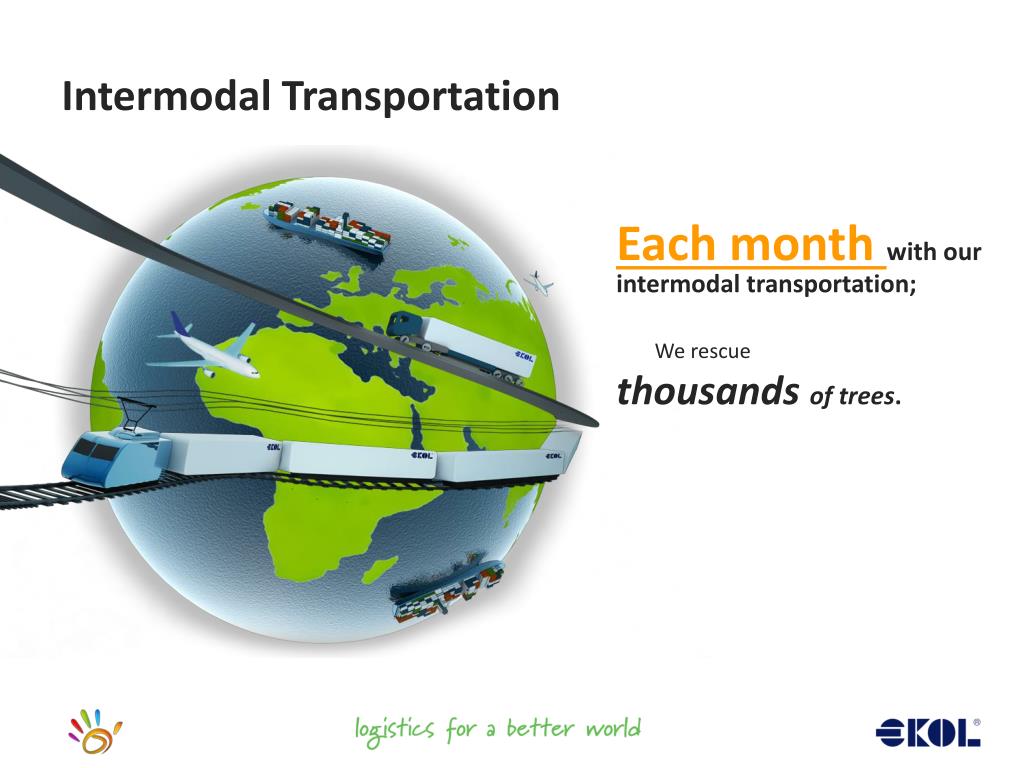 Intermodal Transportation

Each month with our intermodal transportation;

We rescue

thousands of trees.

EKOL

EKOL

EKOL

EKOL

logistics for a better world

EKOL®